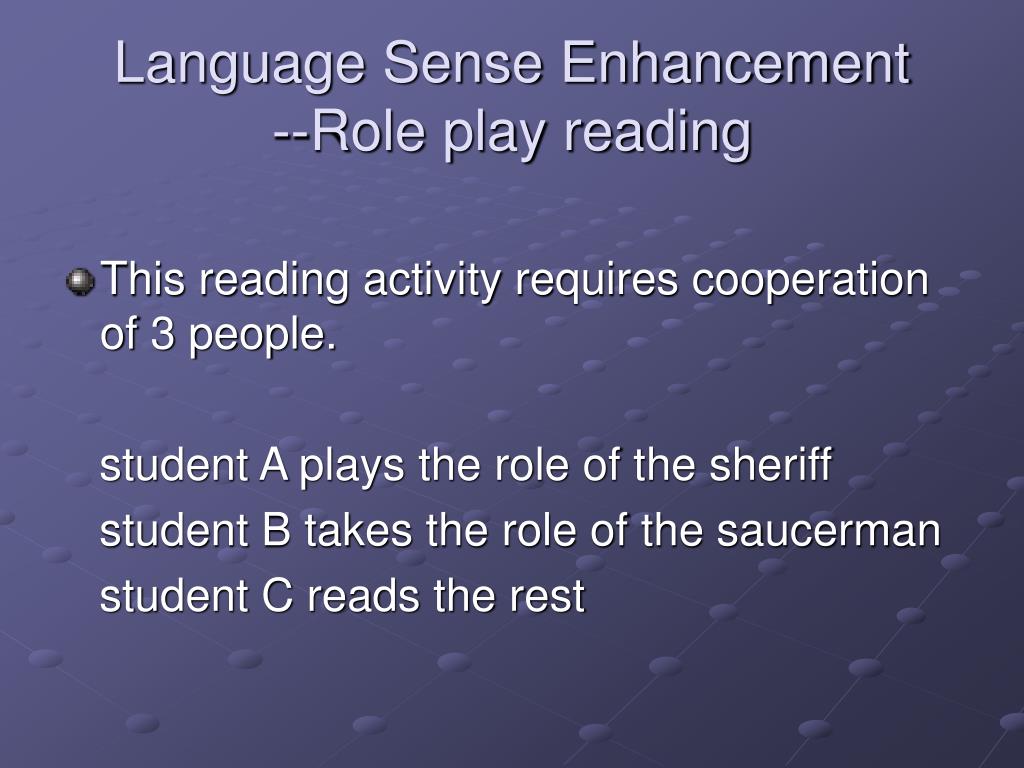 Language Sense Enhancement
--Role play reading

This reading activity requires cooperation of 3 people.

student A plays the role of the sheriff
student B takes the role of the saucerman
student C reads the rest